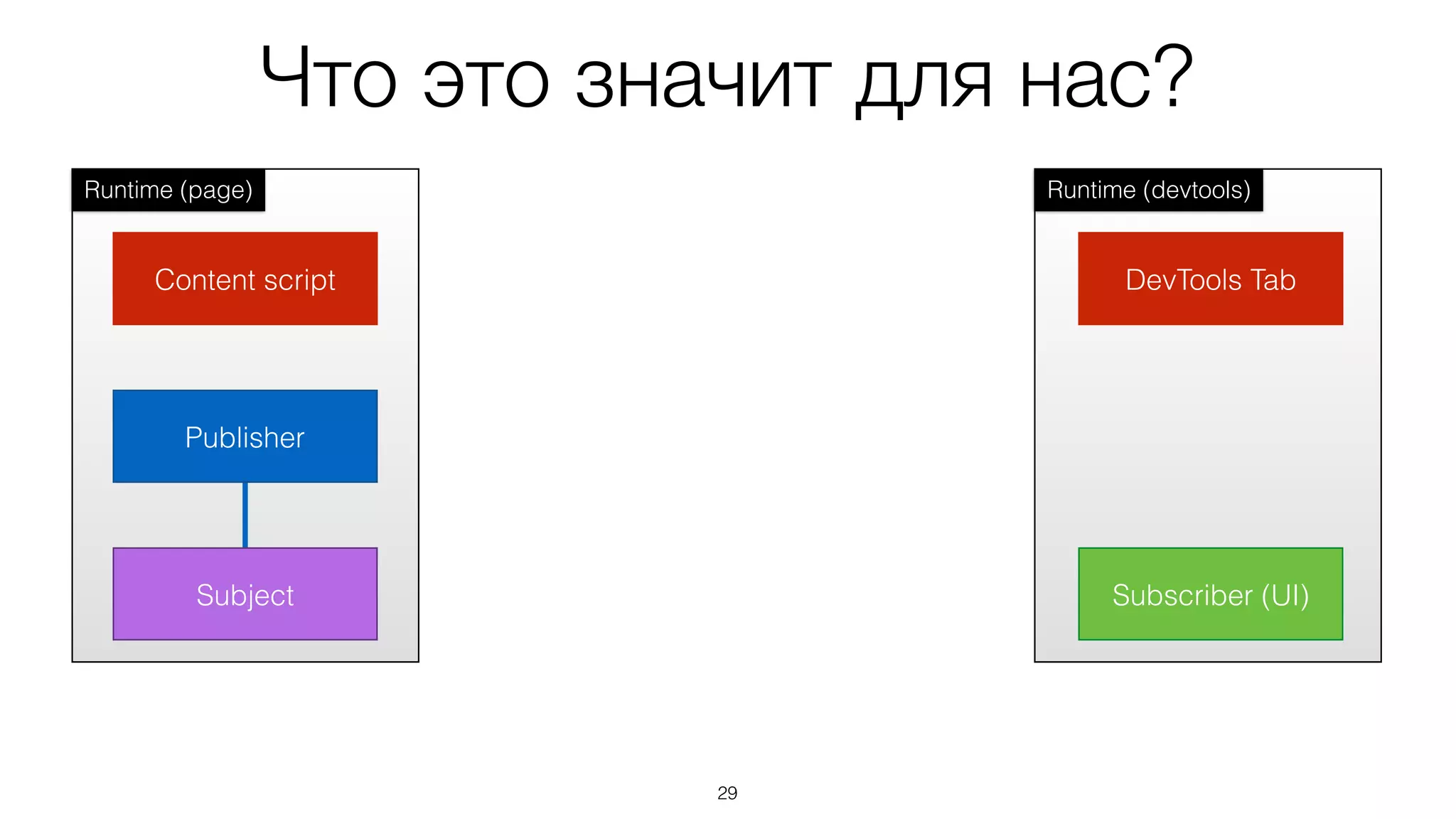 Что это значит для нас?

Runtime (page)

Content script

Publisher

Subject

Runtime (devtools)

DevTools Tab

Subscriber (UI)

29